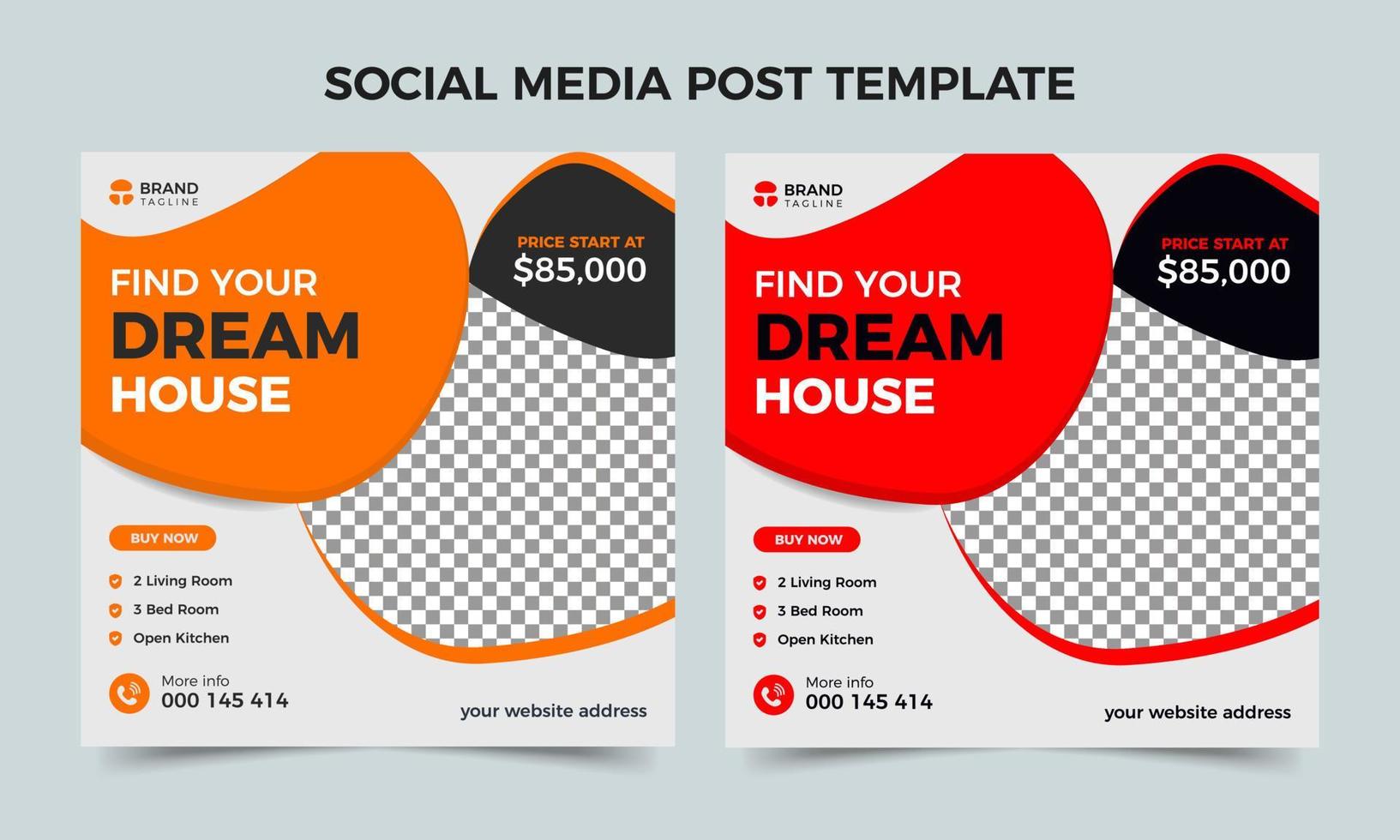 SOCIAL MEDIA POST TEMPLATE

BRAND
TAGLINE

PRICE START AT
$85,000

FIND YOUR
DREAM
HOUSE

BUY NOW

2 Living Room
3 Bed Room
Open Kitchen

More info
000 145 414

your website address

BRAND
TAGLINE

PRICE START AT
$85,000

FIND YOUR
DREAM
HOUSE

BUY NOW

2 Living Room
3 Bed Room
Open Kitchen

More info
000 145 414

your website address